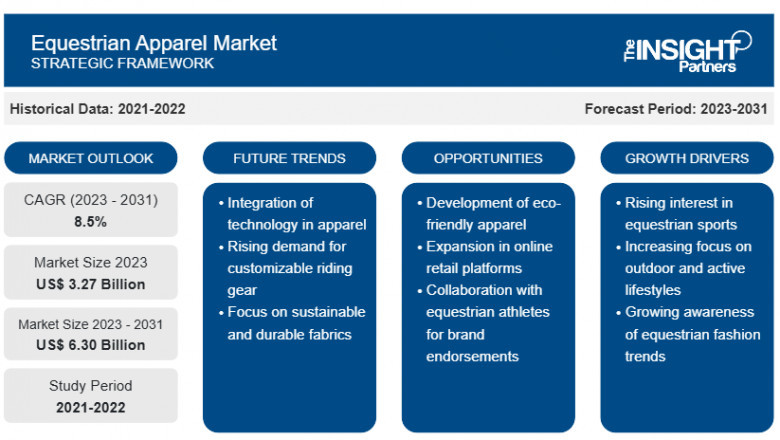 Equestrian Apparel Market
STRATEGIC FRAMEWORK

The INSIGHT Partners

Historical Data: 2021-2022

Forecast Period: 2023-2031

MARKET OUTLOOK

CAGR (2023 - 2031)
8.5%

Market Size 2023
US$ 3.27 Billion

Market Size 2023 - 2031
US$ 6.30 Billion

Study Period
2021-2022

FUTURE TRENDS

• Integration of technology in apparel
• Rising demand for customizable riding gear
• Focus on sustainable and durable fabrics

OPPORTUNITIES

• Development of eco-friendly apparel
• Expansion in online retail platforms
• Collaboration with equestrian athletes for brand endorsements

GROWTH DRIVERS

• Rising interest in equestrian sports
• Increasing focus on outdoor and active lifestyles
• Growing awareness of equestrian fashion trends